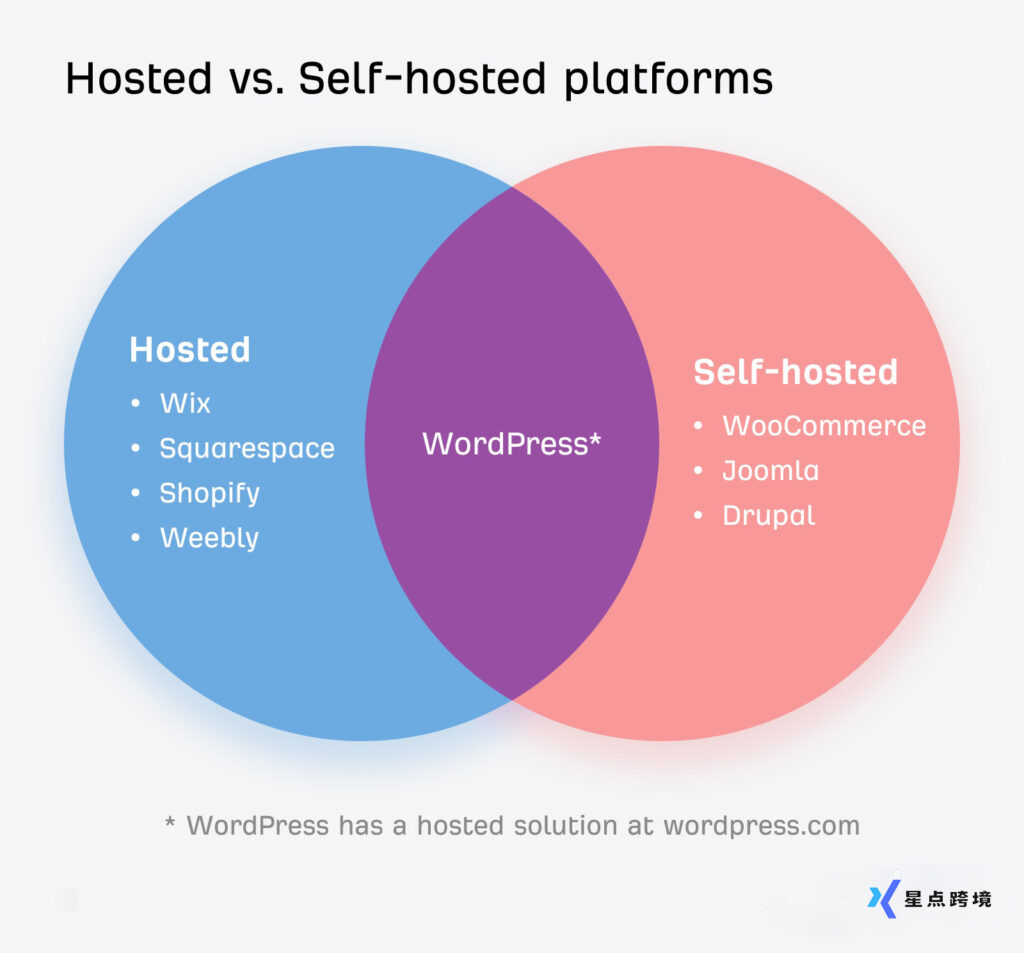 Hosted vs. Self-hosted platforms

Hosted
• Wix
• Squarespace
• Shopify
• Weebly

WordPress*

Self-hosted
• WooCommerce
• Joomla
• Drupal

* WordPress has a hosted solution at wordpress.com

星点跨境